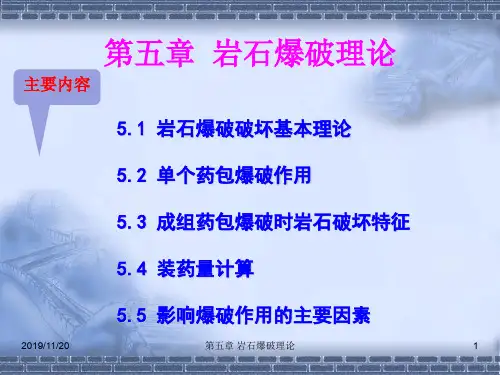 第五章 岩石爆破理论

主要内容

5.1 岩石爆破破坏基本理论

5.2 单个药包爆破作用

5.3 成组药包爆破时岩石破坏特征

5.4 装药量计算

5.5 影响爆破作用的主要因素

2019/11/20 第五章 岩石爆破理论 1